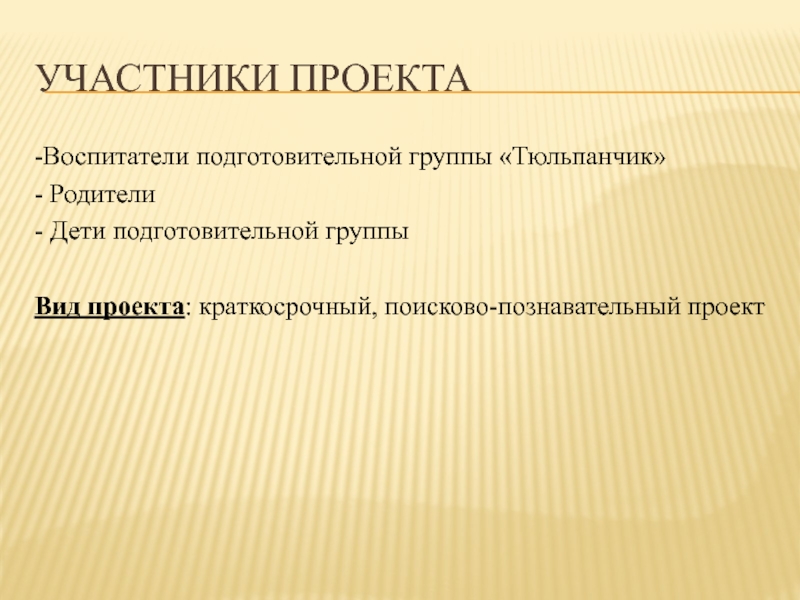 УЧАСТНИКИ ПРОЕКТА

-Воспитатели подготовительной группы «Тюльпанчик»
- Родители
- Дети подготовительной группы

Вид проекта: краткосрочный, поисково-познавательный проект